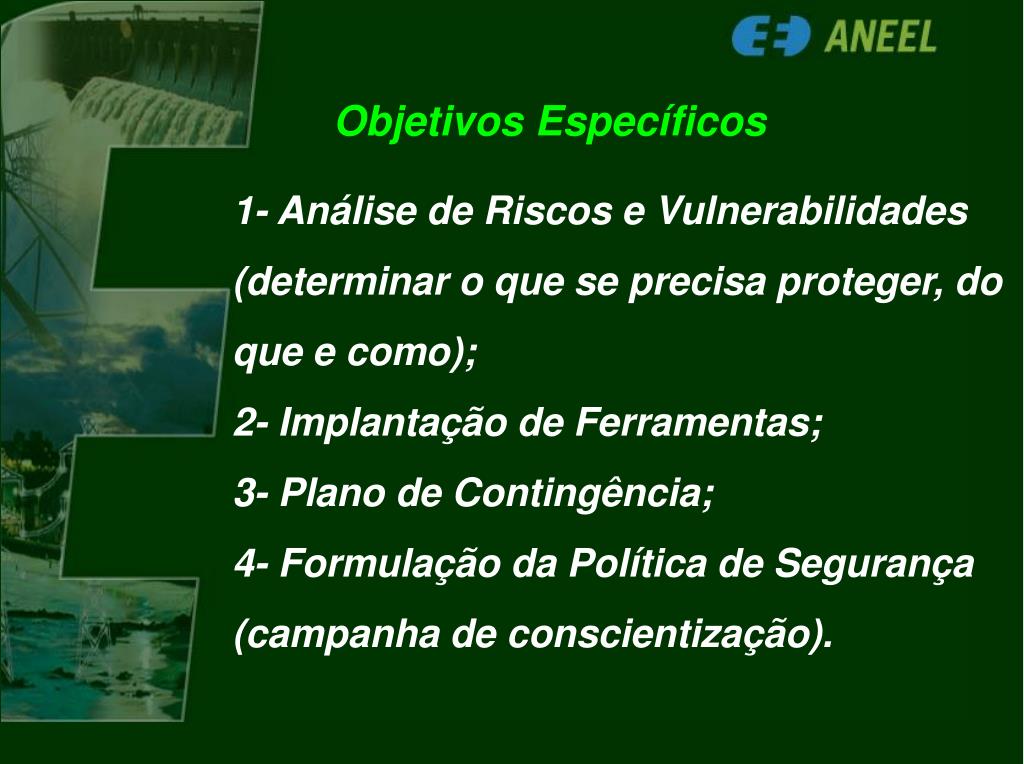 ANEEL

Objetivos Específicos

1- Análise de Riscos e Vulnerabilidades (determinar o que se precisa proteger, do que e como);
2- Implantação de Ferramentas;
3- Plano de Contingência;
4- Formulação da Política de Segurança (campanha de conscientização).